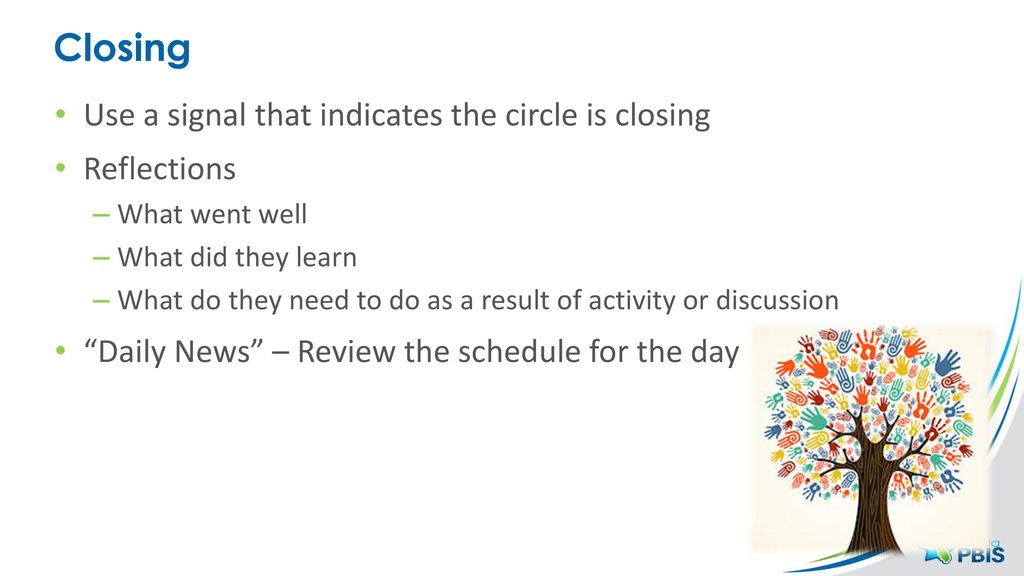 Closing

• Use a signal that indicates the circle is closing
• Reflections
– What went well
– What did they learn
– What do they need to do as a result of activity or discussion
• “Daily News” – Review the schedule for the day

PBIS